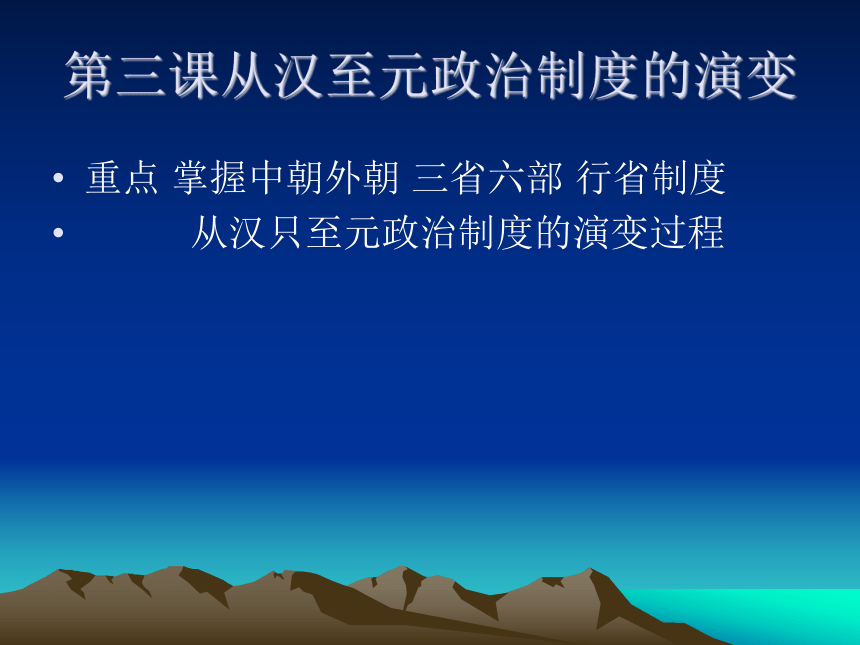 第三课从汉至元政治制度的演变

• 重点 掌握中朝外朝 三省六部 行省制度
• 从汉只至元政治制度的演变过程